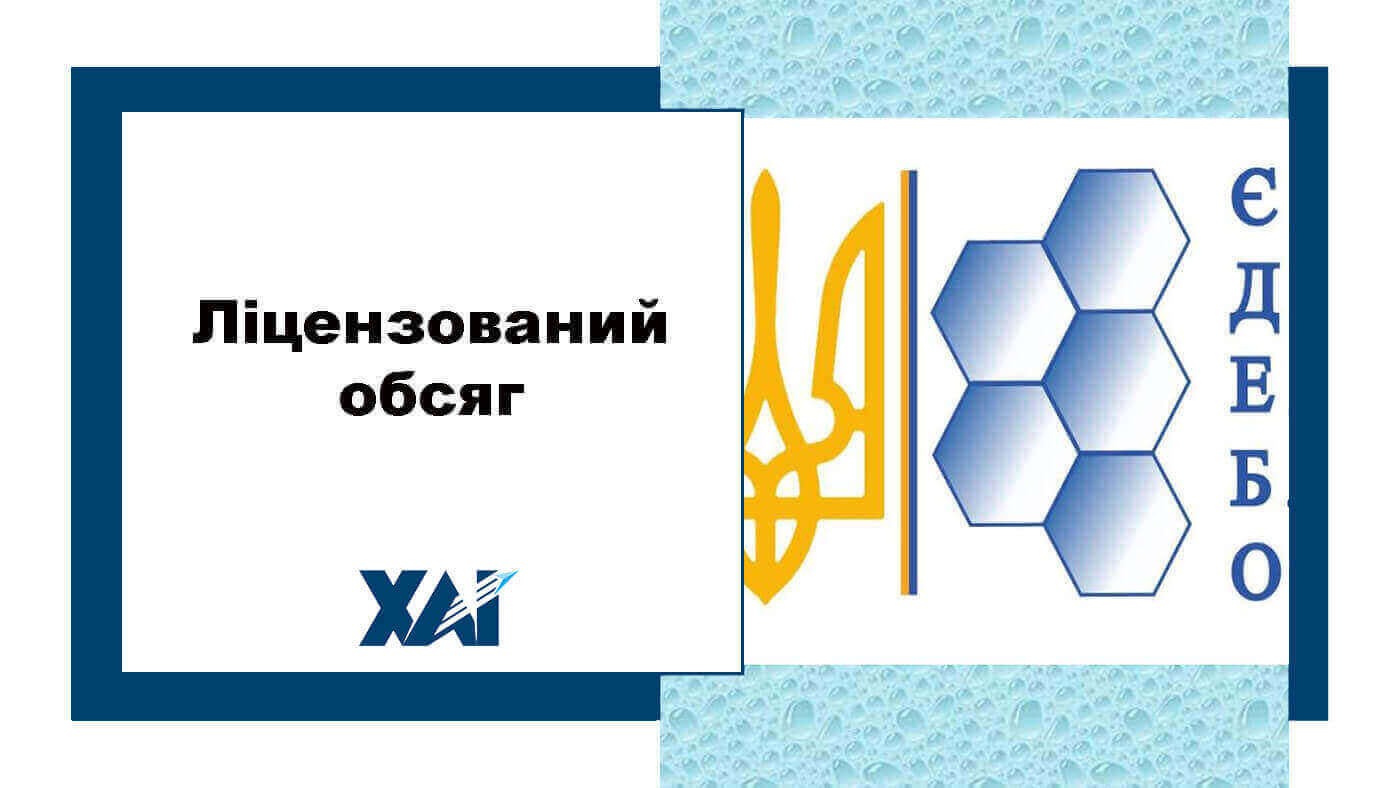 Ліцензований обсяг

ХАІ

Є
Д
Е
Б
О